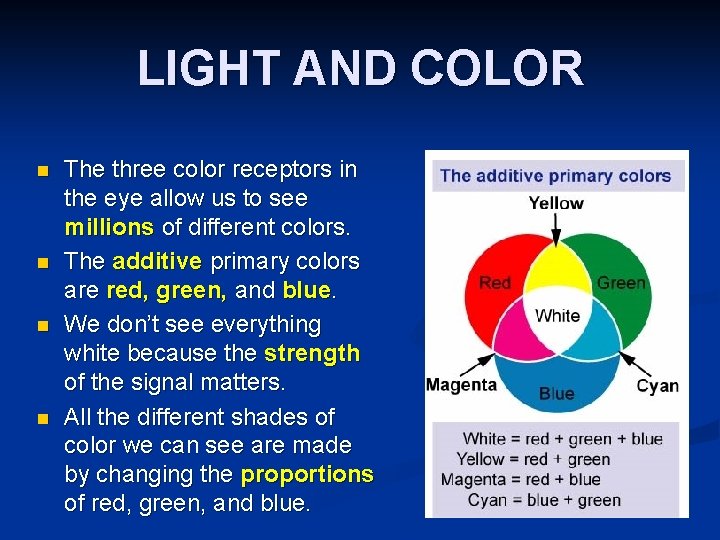 LIGHT AND COLOR

The three color receptors in the eye allow us to see millions of different colors.

The additive primary colors are red, green, and blue.

We don't see everything white because the strength of the signal matters.

All the different shades of color we can see are made by changing the proportions of red, green, and blue.

The additive primary colors

Yellow

Red

Green

White

Magenta

Blue

Cyan

White = red + green + blue
Yellow = red + green
Magenta = red + blue
Cyan = blue + green